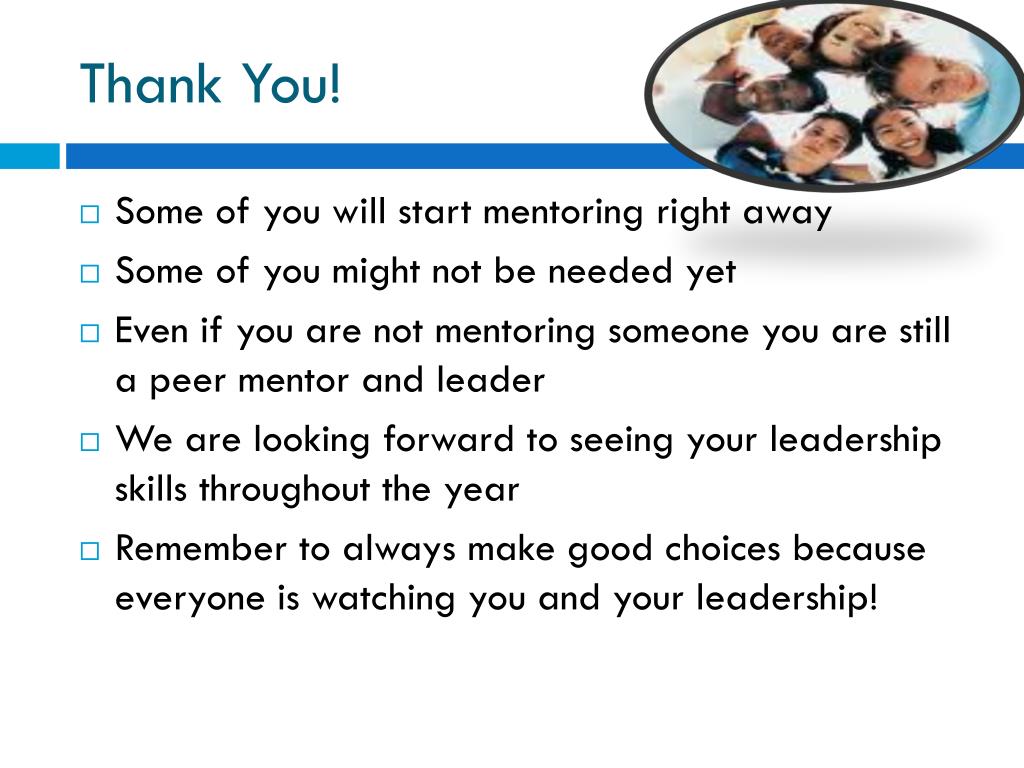 Thank You!

□ Some of you will start mentoring right away

□ Some of you might not be needed yet

□ Even if you are not mentoring someone you are still a peer mentor and leader

□ We are looking forward to seeing your leadership skills throughout the year

□ Remember to always make good choices because everyone is watching you and your leadership!